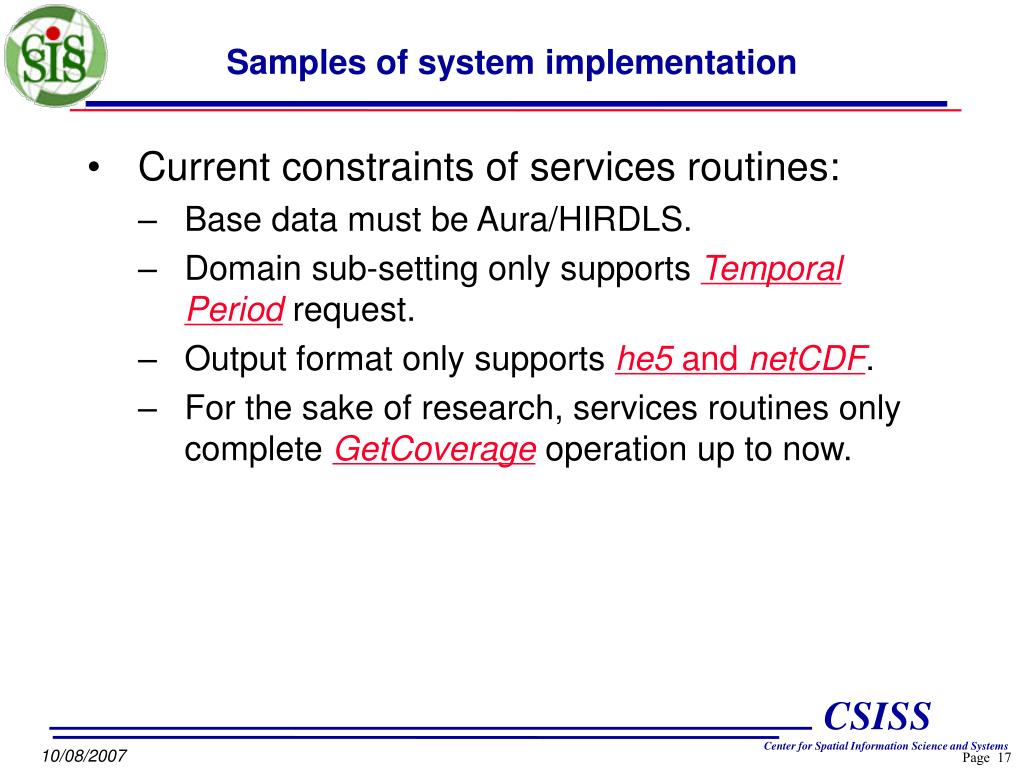 SIS

Samples of system implementation

• Current constraints of services routines:
– Base data must be Aura/HIRDLS.
– Domain sub-setting only supports Temporal Period request.
– Output format only supports he5 and netCDF.
– For the sake of research, services routines only complete GetCoverage operation up to now.

CSISS
Center for Spatial Information Science and Systems

10/08/2007

Page 17